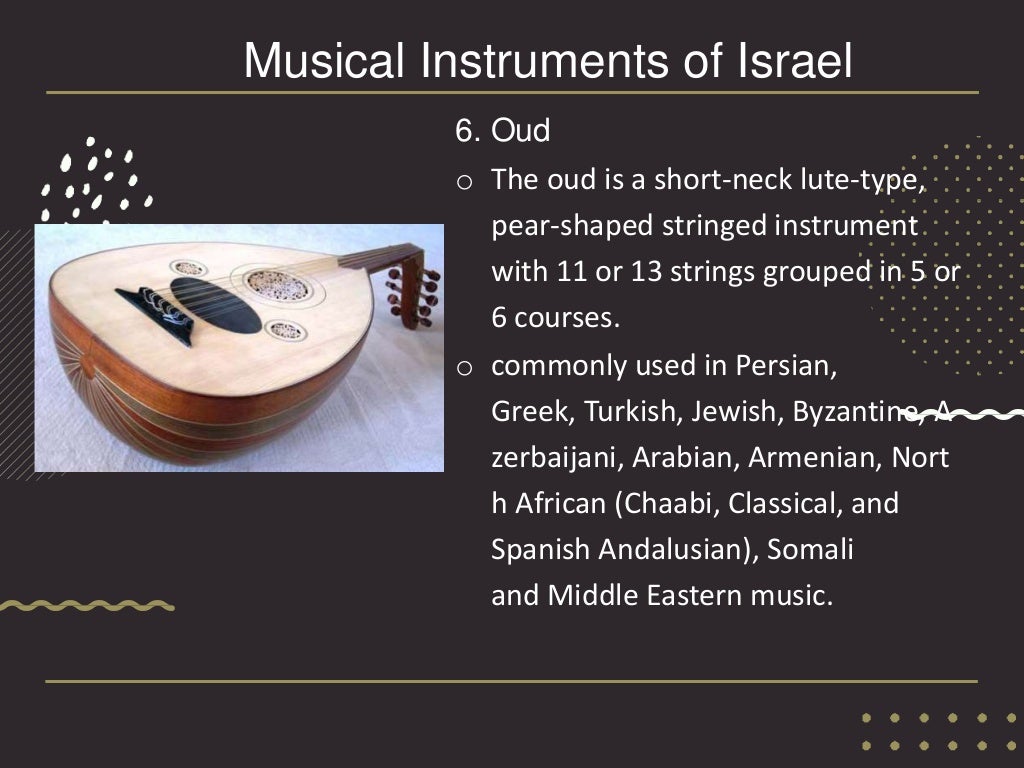 Musical Instruments of Israel

6. Oud

o The oud is a short-neck lute-type, pear-shaped stringed instrument with 11 or 13 strings grouped in 5 or 6 courses.

o commonly used in Persian, Greek, Turkish, Jewish, Byzantine, A zerbaijani, Arabian, Armenian, Nort h African (Chaabi, Classical, and Spanish Andalusian), Somali and Middle Eastern music.